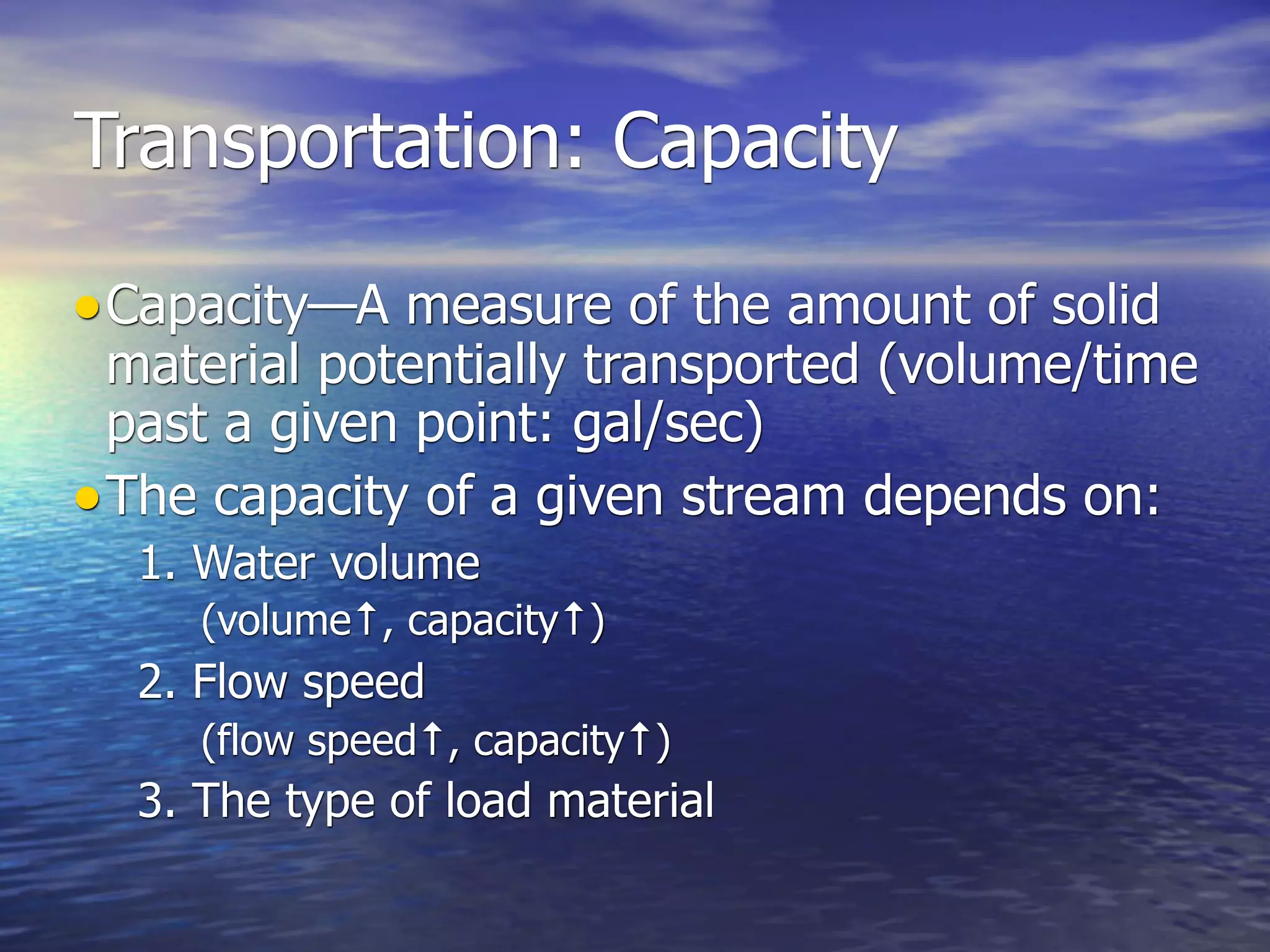 Transportation: Capacity

• Capacity—A measure of the amount of solid material potentially transported (volume/time past a given point: gal/sec)

• The capacity of a given stream depends on:

1. Water volume
(volume↑, capacity↑)

2. Flow speed
(flow speed↑, capacity↑)

3. The type of load material